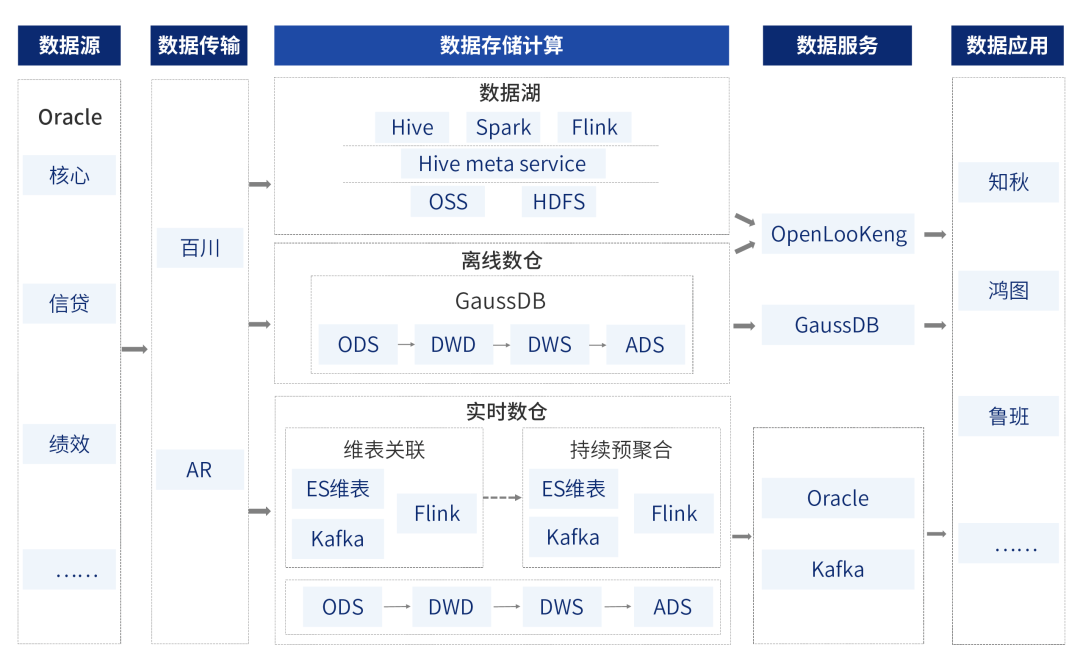 数据源

Oracle

核心

信贷

绩效

……

数据传输

百川

AR

数据存储计算

数据湖

Hive Spark Flink

Hive meta service

OSS HDFS

离线数仓

GaussDB

ODS → DWD → DWS → ADS

实时数仓

维表关联

ES维表

Kafka

Flink

持续预聚合

ES维表

Kafka

Flink

ODS → DWD → DWS → ADS

数据服务

OpenLooKeng

GaussDB

Oracle

Kafka

数据应用

知秋

鸿图

鲁班

……